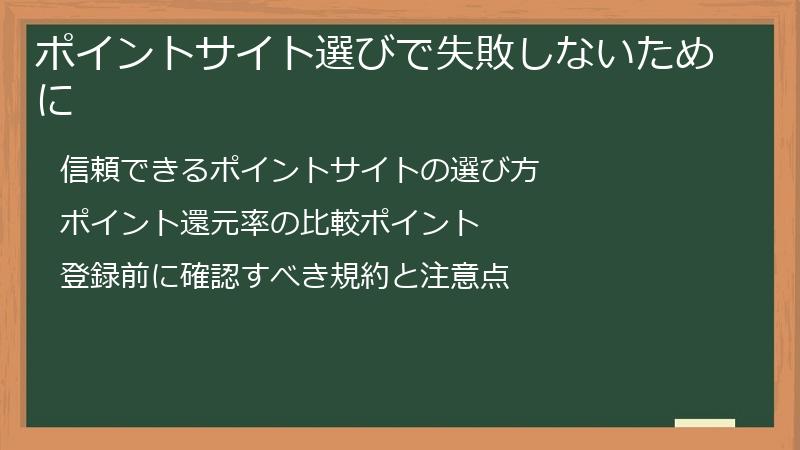 ポイントサイト選びで失敗しないために

信頼できるポイントサイトの選び方

ポイント還元率の比較ポイント

登録前に確認すべき規約と注意点